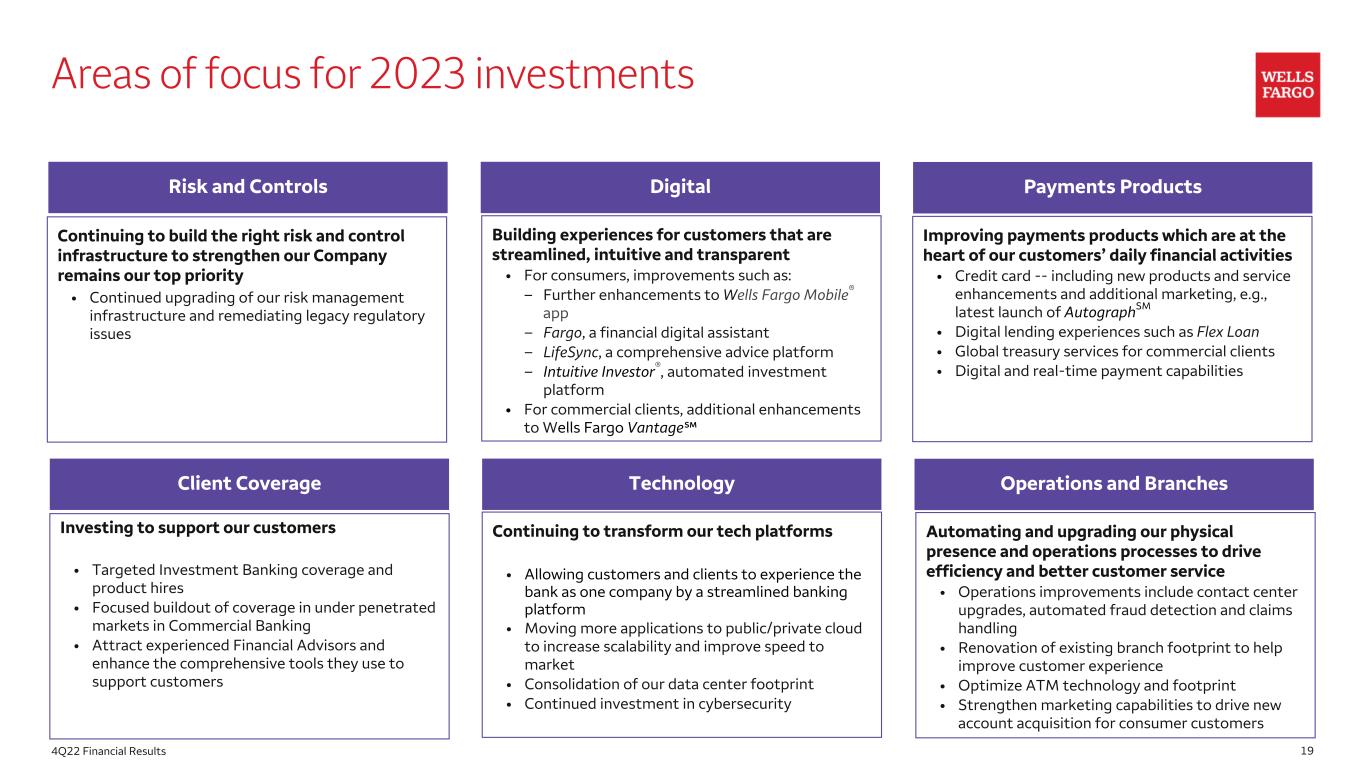 Areas of focus for 2023 investments

WELLS FARGO

Risk and Controls

Continuing to build the right risk and control infrastructure to strengthen our Company remains our top priority

• Continued upgrading of our risk management infrastructure and remediating legacy regulatory issues

Digital

Building experiences for customers that are streamlined, intuitive and transparent

• For consumers, improvements such as:
– Further enhancements to Wells Fargo Mobile® app
– Fargo, a financial digital assistant
– LifeSync, a comprehensive advice platform
– Intuitive Investor®, automated investment platform
• For commercial clients, additional enhancements to Wells Fargo Vantage℠

Payments Products

Improving payments products which are at the heart of our customers' daily financial activities

• Credit card -- including new products and service enhancements and additional marketing, e.g., latest launch of Autograph℠
• Digital lending experiences such as Flex Loan
• Global treasury services for commercial clients
• Digital and real-time payment capabilities

Client Coverage

Investing to support our customers

• Targeted Investment Banking coverage and product hires
• Focused buildout of coverage in under penetrated markets in Commercial Banking
• Attract experienced Financial Advisors and enhance the comprehensive tools they use to support customers

Technology

Continuing to transform our tech platforms

• Allowing customers and clients to experience the bank as one company by a streamlined banking platform
• Moving more applications to public/private cloud to increase scalability and improve speed to market
• Consolidation of our data center footprint
• Continued investment in cybersecurity

Operations and Branches

Automating and upgrading our physical presence and operations processes to drive efficiency and better customer service

• Operations improvements include contact center upgrades, automated fraud detection and claims handling
• Renovation of existing branch footprint to help improve customer experience
• Optimize ATM technology and footprint
• Strengthen marketing capabilities to drive new account acquisition for consumer customers

4Q22 Financial Results

19